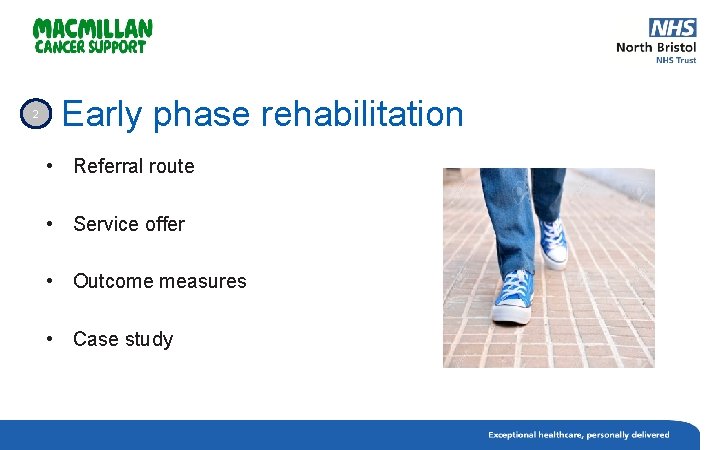 MACMILLAN CANCER SUPPORT

NHS
North Bristol
NHS Trust

2 Early phase rehabilitation

• Referral route

• Service offer

• Outcome measures

• Case study

Exceptional healthcare, personally delivered